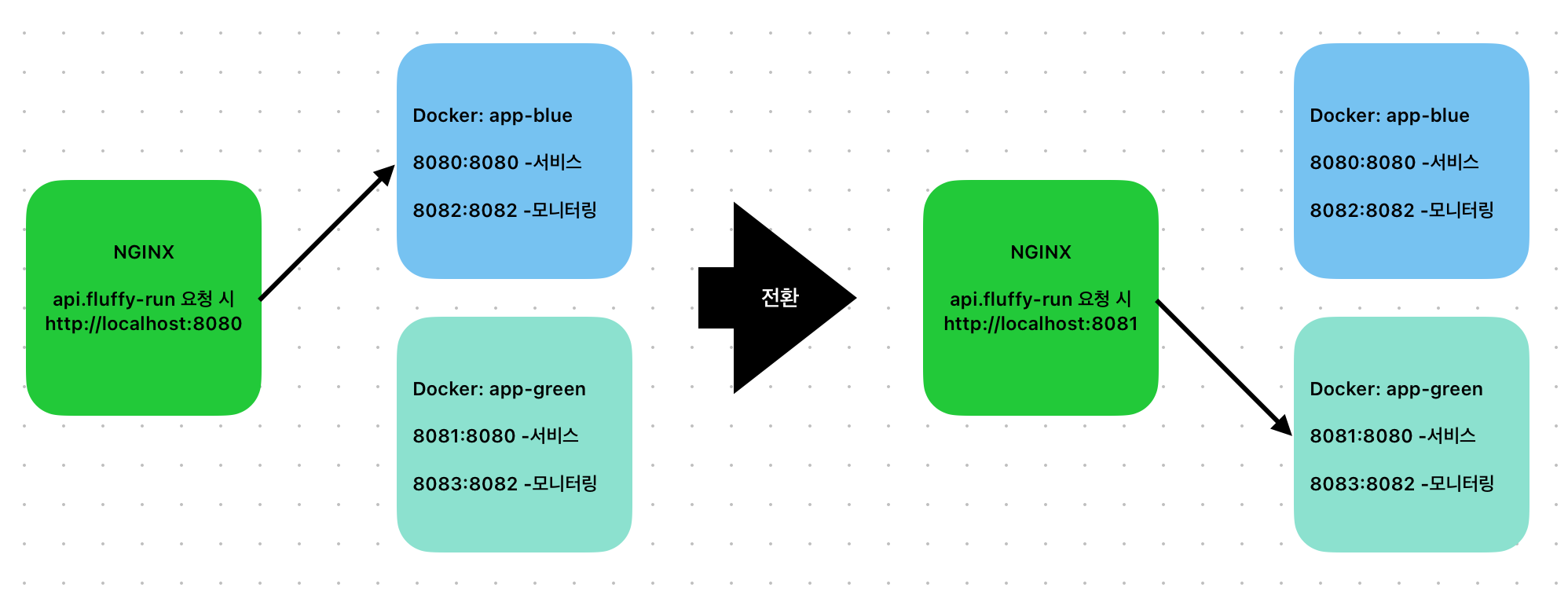 NGINX

api.fluffy-run 요청 시
http://localhost:8080

Docker: app-blue

8080:8080 -서비스

8082:8082 -모니터링

Docker: app-green

8081:8080 -서비스

8083:8082 -모니터링

전환

NGINX

api.fluffy-run 요청 시
http://localhost:8081

Docker: app-blue

8080:8080 -서비스

8082:8082 -모니터링

Docker: app-green

8081:8080 -서비스

8083:8082 -모니터링